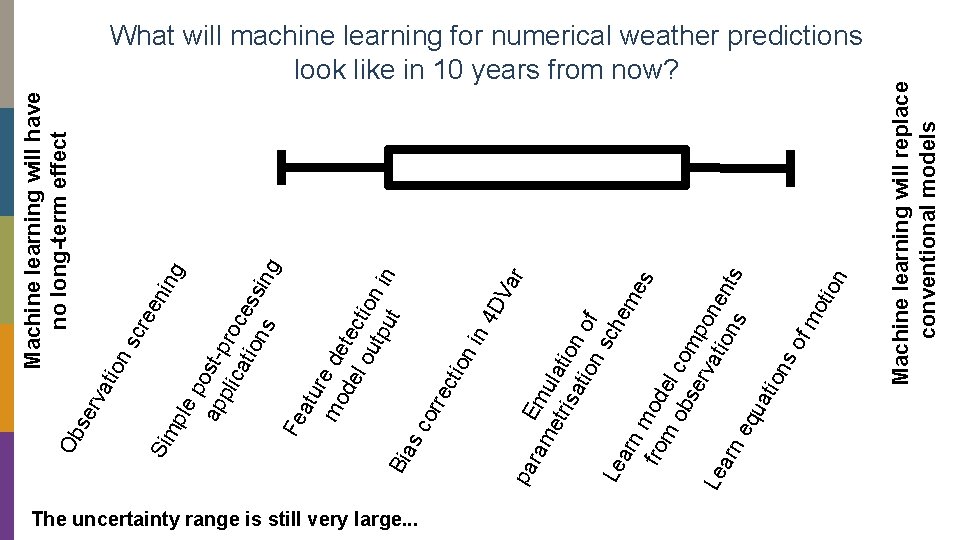 What will machine learning for numerical weather predictions look like in 10 years from now?

Machine learning will have no long-term effect

Observation screening

Simple post-processing applications

Feature detection in model output

Bias correction in 4DVar

Emulation of parametrisation schemes

Learn model components from observations

Learn equations of motion

Machine learning will replace conventional models

The uncertainty range is still very large...